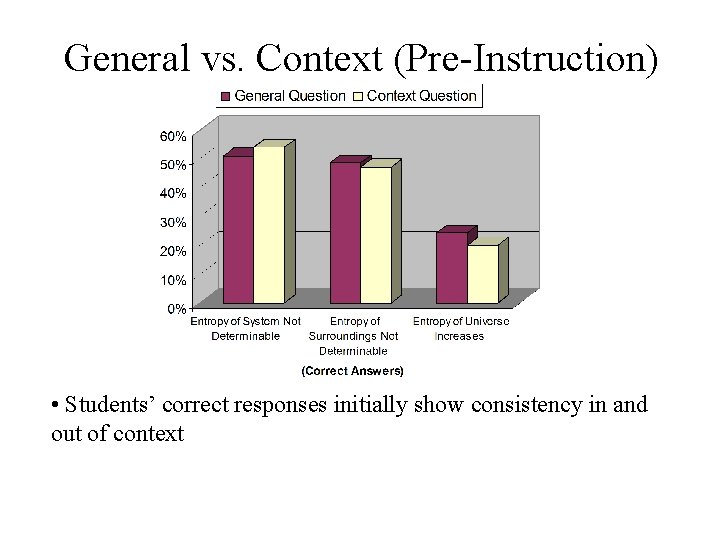 General vs. Context (Pre-Instruction)

General Question
Context Question

60%
50%
40%
30%
20%
10%
0%

Entropy of System Not Determinable
Entropy of Surroundings Not Determinable
Entropy of Universe Increases

(Correct Answers)

• Students' correct responses initially show consistency in and out of context